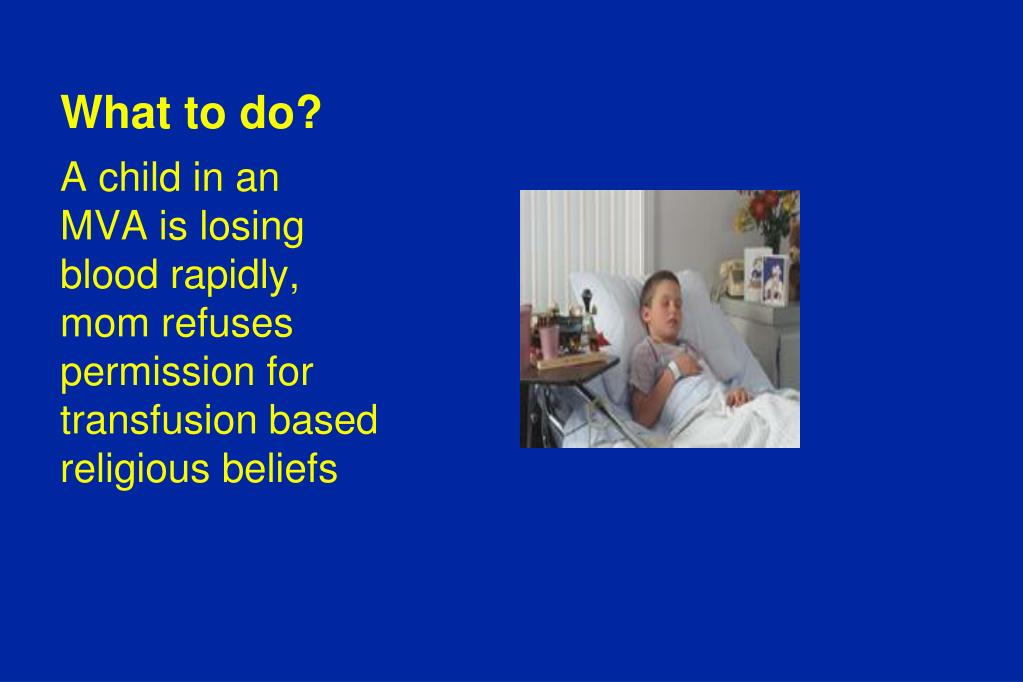 What to do?

A child in an MVA is losing blood rapidly, mom refuses permission for transfusion based religious beliefs